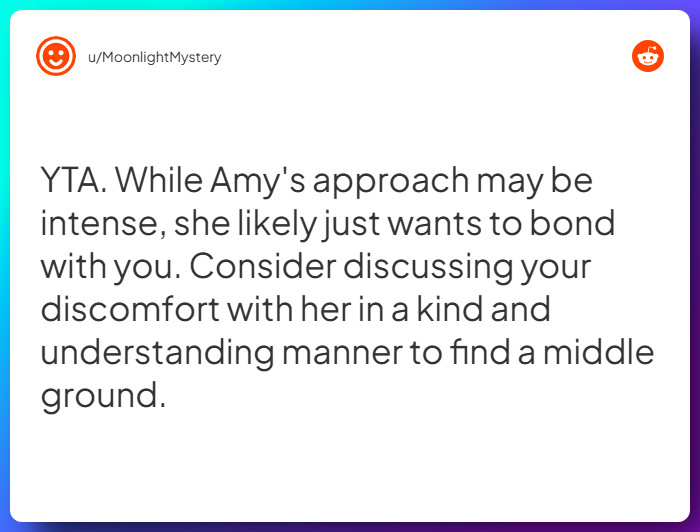 u/MoonlightMystery

YTA. While Amy's approach may be intense, she likely just wants to bond with you. Consider discussing your discomfort with her in a kind and understanding manner to find a middle ground.